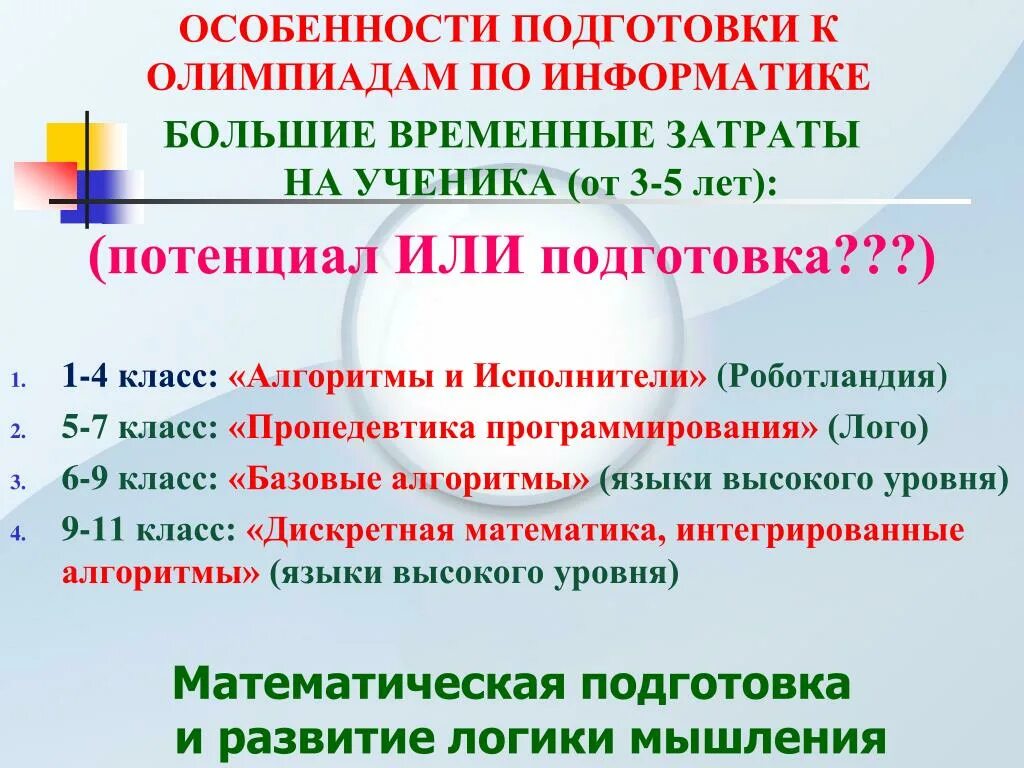 ОСОБЕННОСТИ ПОДГОТОВКИ К ОЛИМПИАДАМ ПО ИНФОРМАТИКЕ

БОЛЬШИЕ ВРЕМЕННЫЕ ЗАТРАТЫ НА УЧЕНИКА (от 3-5 лет):

(потенциал ИЛИ подготовка???)

1. 1-4 класс: «Алгоритмы и Исполнители» (Роботландия)
2. 5-7 класс: «Пропедевтика программирования» (Лого)
3. 6-9 класс: «Базовые алгоритмы» (языки высокого уровня)
4. 9-11 класс: «Дискретная математика, интегрированные алгоритмы» (языки высокого уровня)

Математическая подготовка и развитие логики мышления